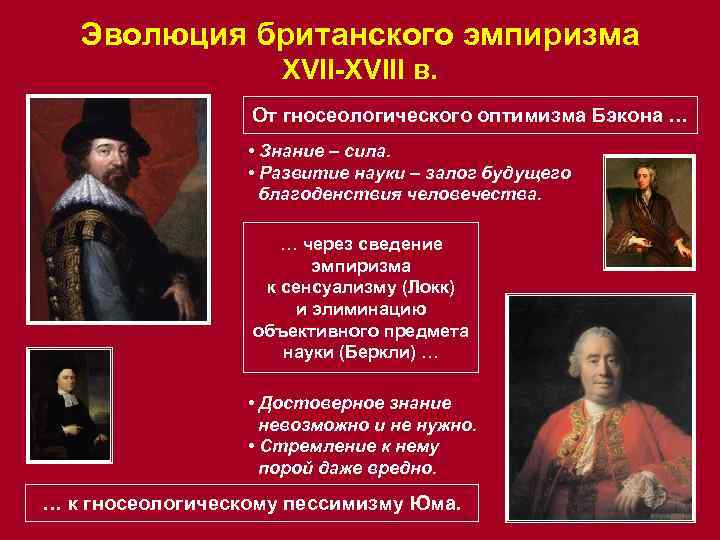 Эволюция британского эмпиризма XVII-XVIII в.

От гносеологического оптимизма Бэкона …

• Знание – сила.
• Развитие науки – залог будущего благоденствия человечества.

… через сведение эмпиризма к сенсуализму (Локк) и элиминацию объективного предмета науки (Беркли) …

• Достоверное знание невозможно и не нужно.
• Стремление к нему порой даже вредно.

… к гносеологическому пессимизму Юма.